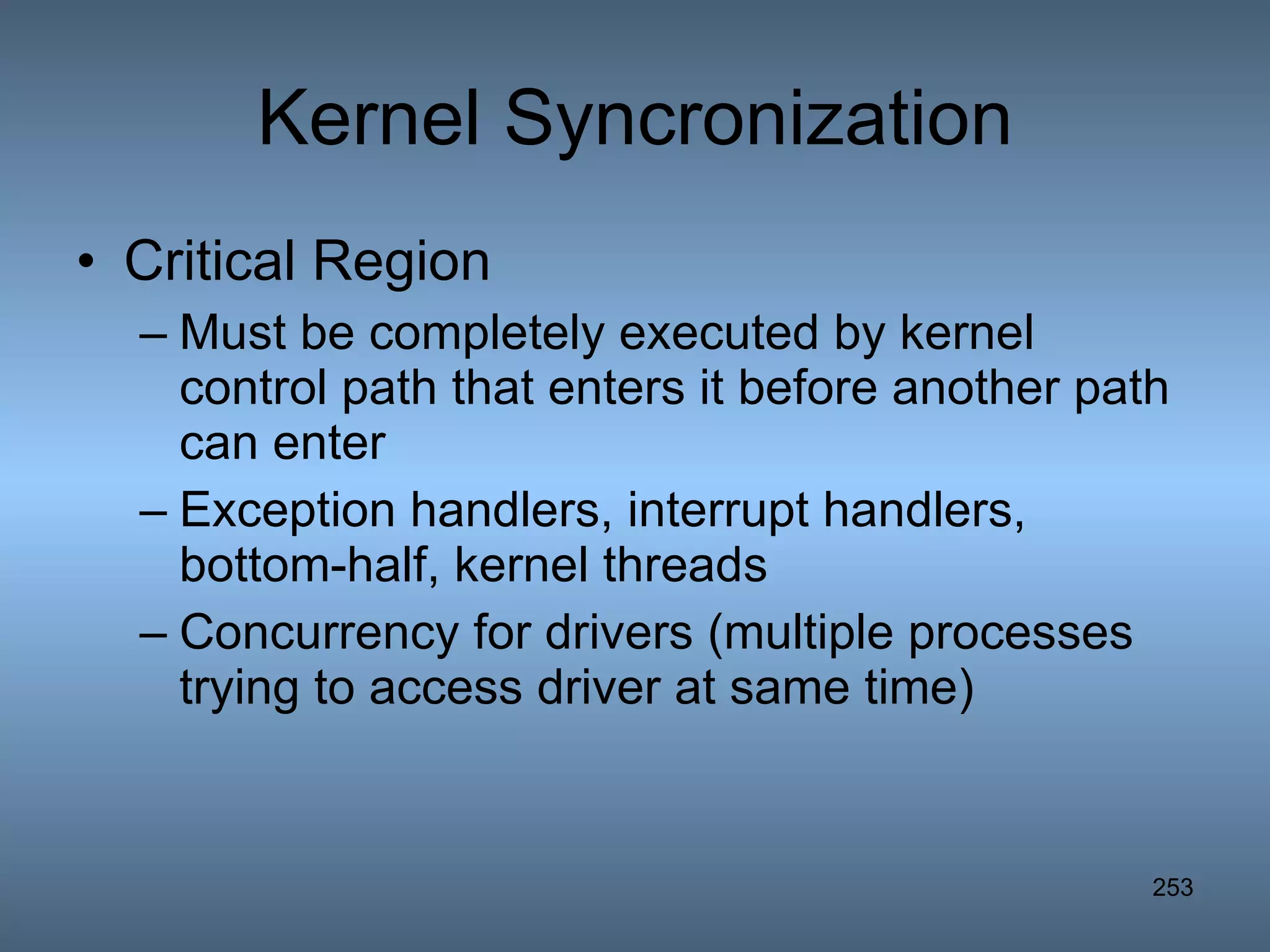 Kernel Syncronization

• Critical Region
– Must be completely executed by kernel control path that enters it before another path can enter
– Exception handlers, interrupt handlers, bottom-half, kernel threads
– Concurrency for drivers (multiple processes trying to access driver at same time)

253